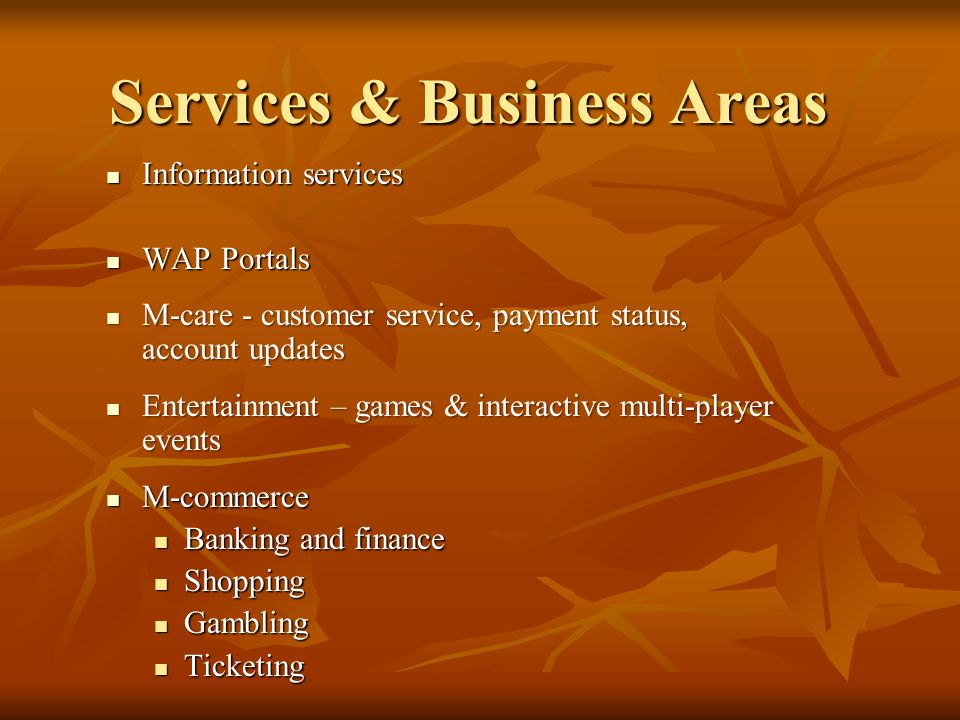 Services & Business Areas

- Information services
- WAP Portals
- M-care - customer service, payment status, account updates
- Entertainment – games & interactive multi-player events
- M-commerce
  - Banking and finance
  - Shopping
  - Gambling
  - Ticketing